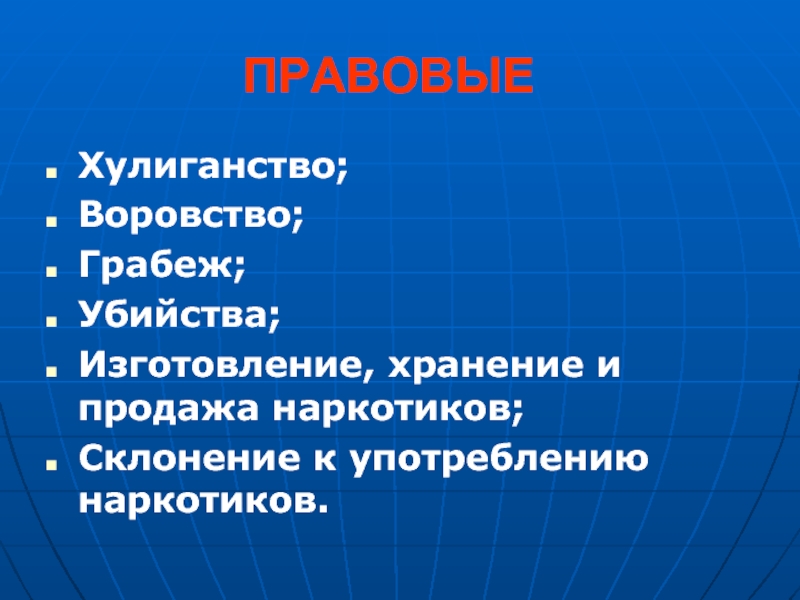 ПРАВОВЫЕ

- Хулиганство;
- Воровство;
- Грабеж;
- Убийства;
- Изготовление, хранение и продажа наркотиков;
- Склонение к употреблению наркотиков.